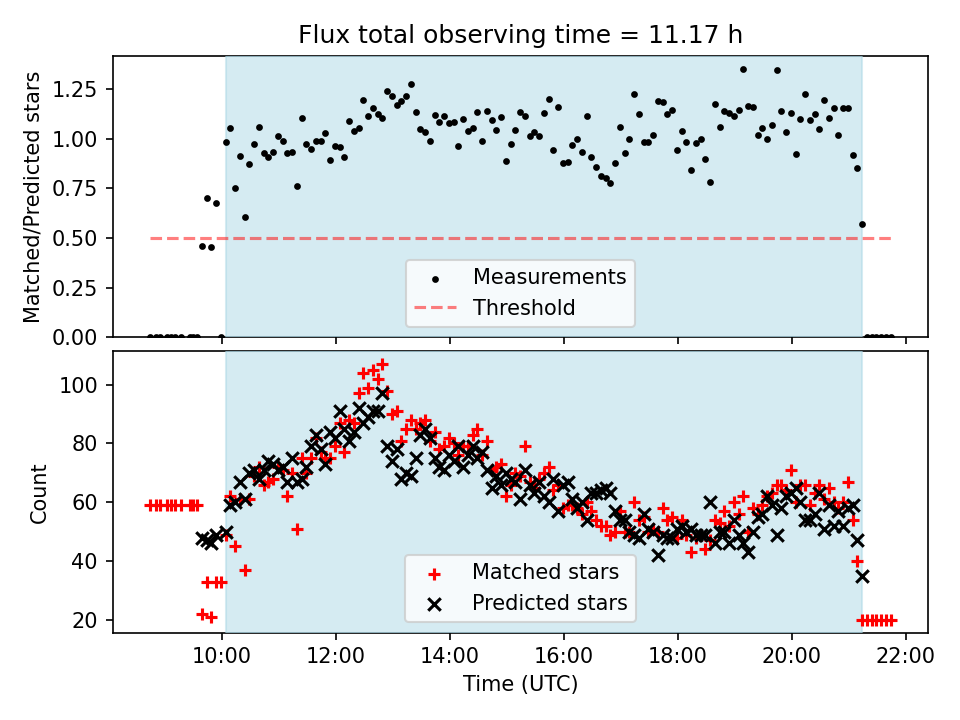 Flux total observing time = 11.17 h

Matched/Predicted stars

1.25
1.00
0.75
0.50
0.25
0.00

Measurements
Threshold

Count

100
80
60
40
20

Matched stars
Predicted stars

10:00 12:00 14:00 16:00 18:00 20:00 22:00

Time (UTC)